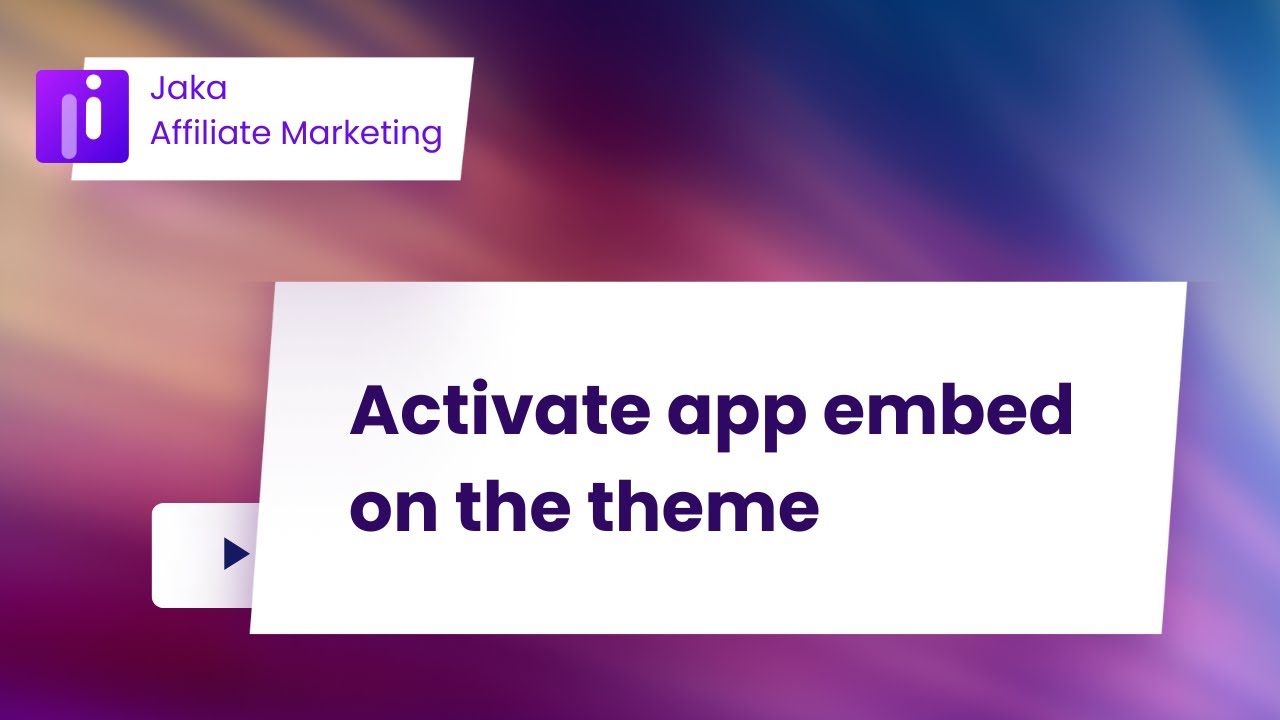 Jaka
Affiliate Marketing

Activate app embed on the theme